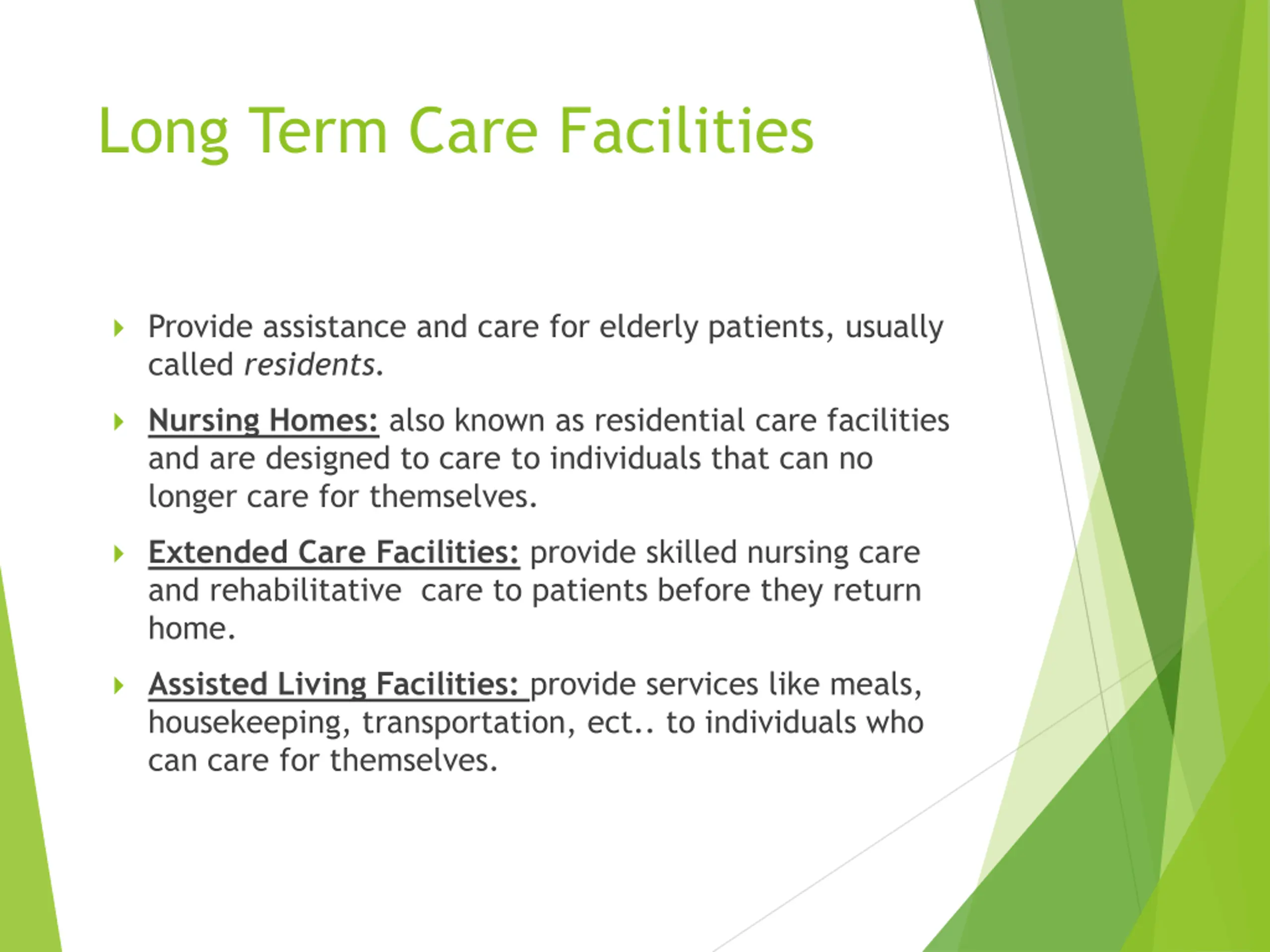 Long Term Care Facilities

Provide assistance and care for elderly patients, usually called residents.

Nursing Homes: also known as residential care facilities and are designed to care to individuals that can no longer care for themselves.

Extended Care Facilities: provide skilled nursing care and rehabilitative care to patients before they return home.

Assisted Living Facilities: provide services like meals, housekeeping, transportation, ect.. to individuals who can care for themselves.